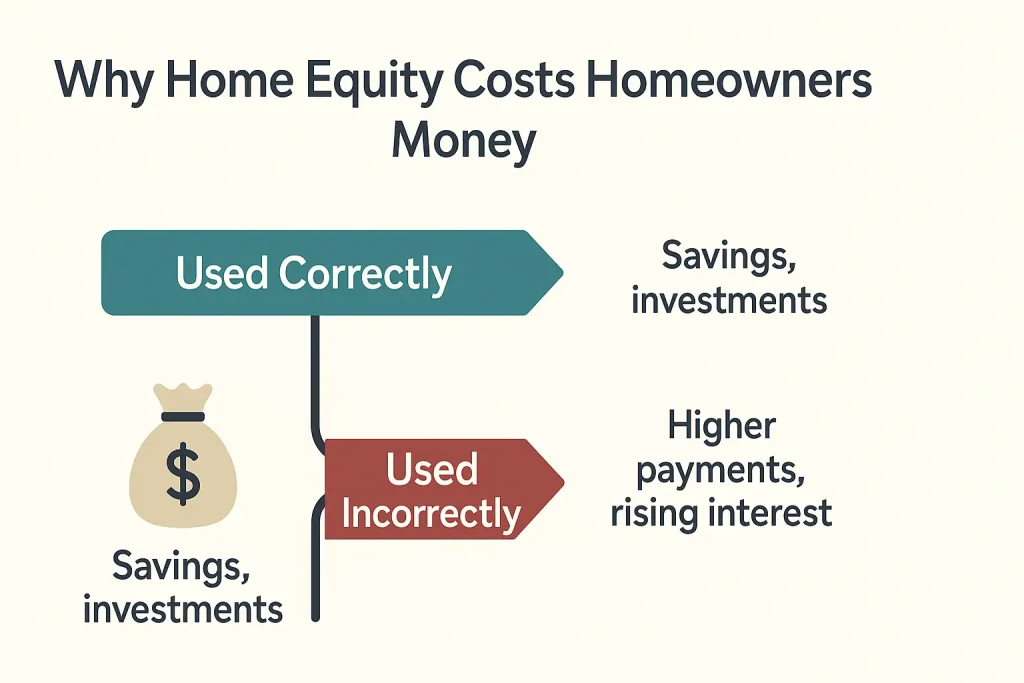 Why Home Equity Costs Homeowners Money

Used Correctly

Savings, investments

$

Savings, investments

Used Incorrectly

Higher payments, rising interest